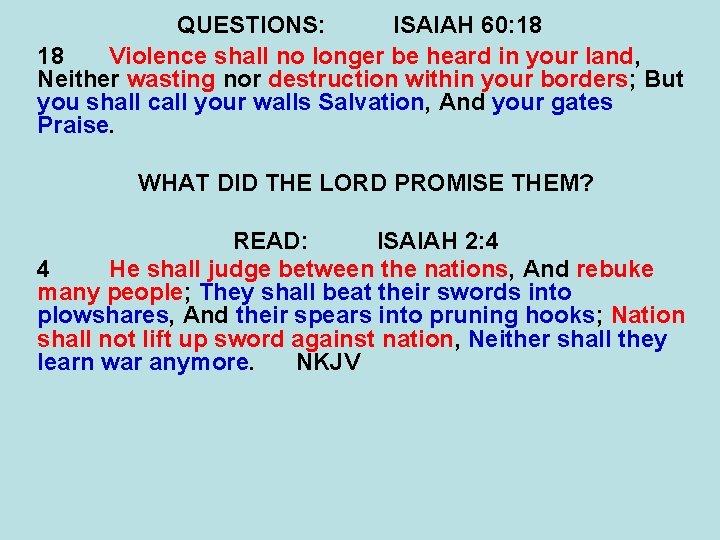 QUESTIONS: ISAIAH 60:18

18 Violence shall no longer be heard in your land, Neither wasting nor destruction within your borders; But you shall call your walls Salvation, And your gates Praise.

WHAT DID THE LORD PROMISE THEM?

READ: ISAIAH 2:4

4 He shall judge between the nations, And rebuke many people; They shall beat their swords into plowshares, And their spears into pruning hooks; Nation shall not lift up sword against nation, Neither shall they learn war anymore. NKJV